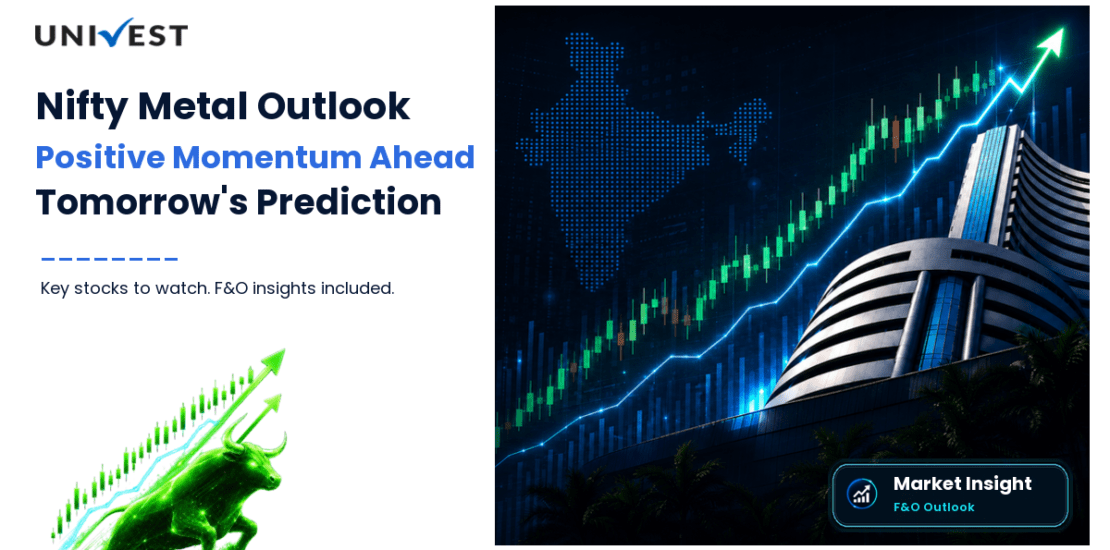 UNIVEST

Nifty Metal Outlook
Positive Momentum Ahead
Tomorrow's Prediction

Key stocks to watch. F&O insights included.

Market Insight
F&O Outlook